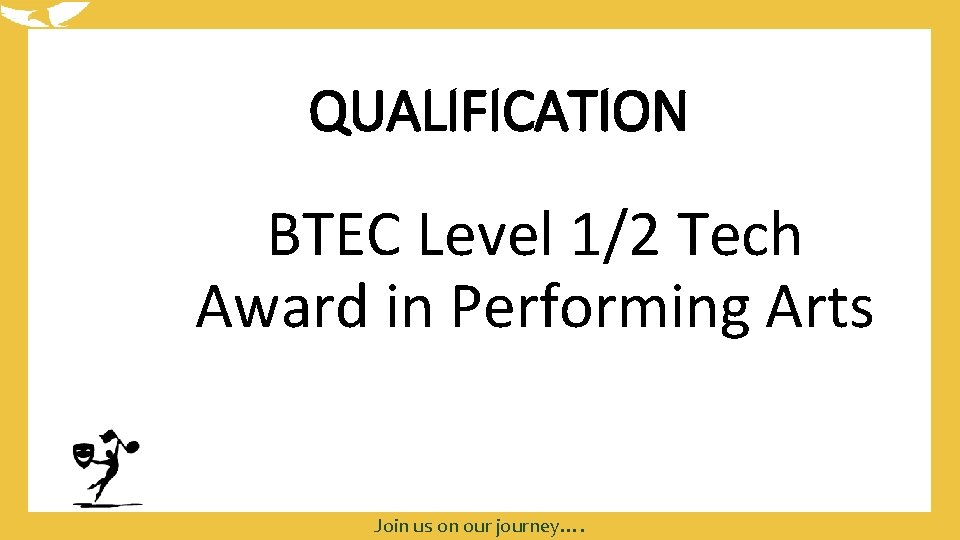 QUALIFICATION

BTEC Level 1/2 Tech Award in Performing Arts

Join us on our journey….